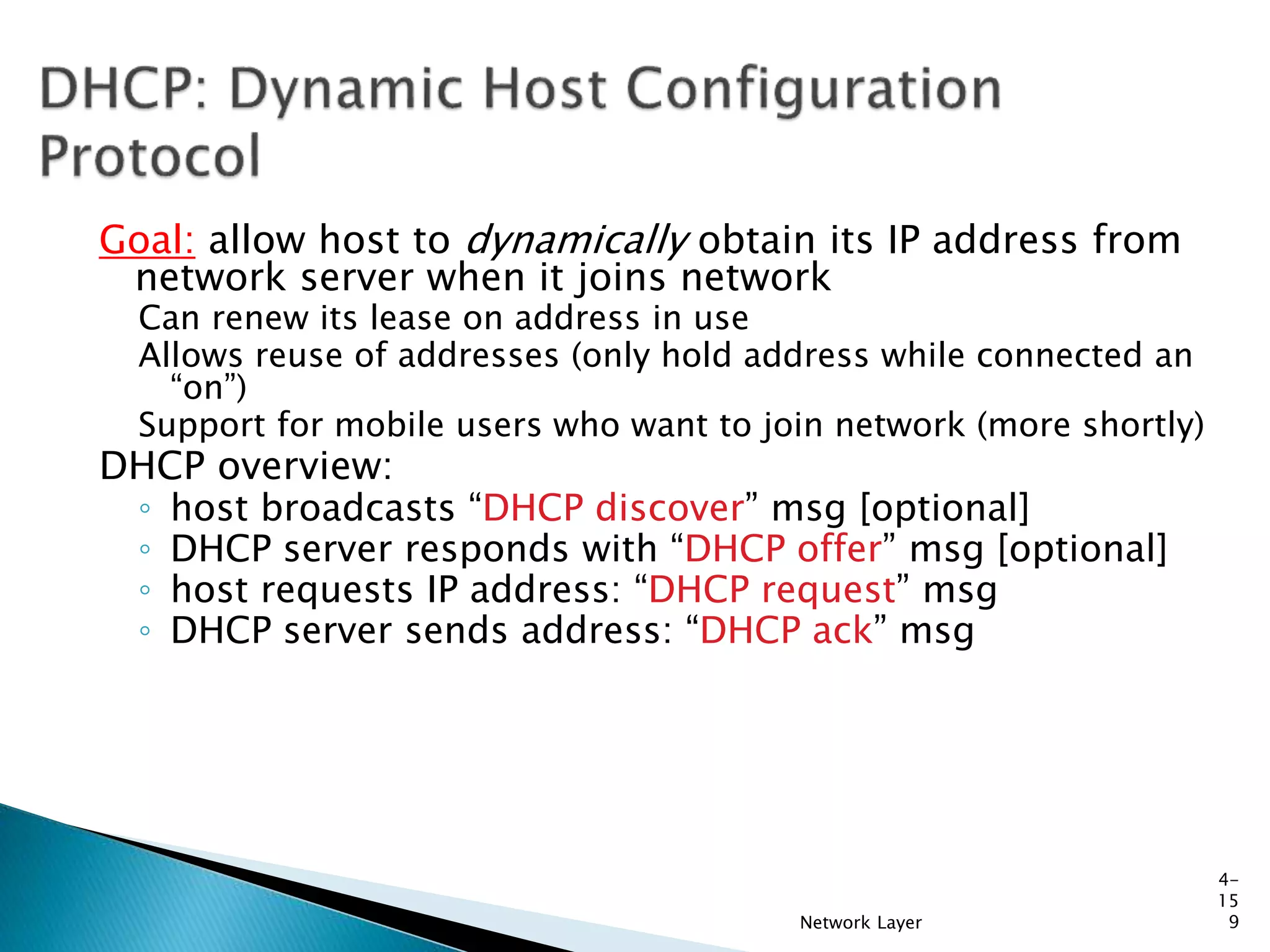 DHCP: Dynamic Host Configuration Protocol

Goal: allow host to dynamically obtain its IP address from network server when it joins network

Can renew its lease on address in use

Allows reuse of addresses (only hold address while connected an “on”)

Support for mobile users who want to join network (more shortly)

DHCP overview:

◦ host broadcasts “DHCP discover” msg [optional]
◦ DHCP server responds with “DHCP offer” msg [optional]
◦ host requests IP address: “DHCP request” msg
◦ DHCP server sends address: “DHCP ack” msg

Network Layer

4-159